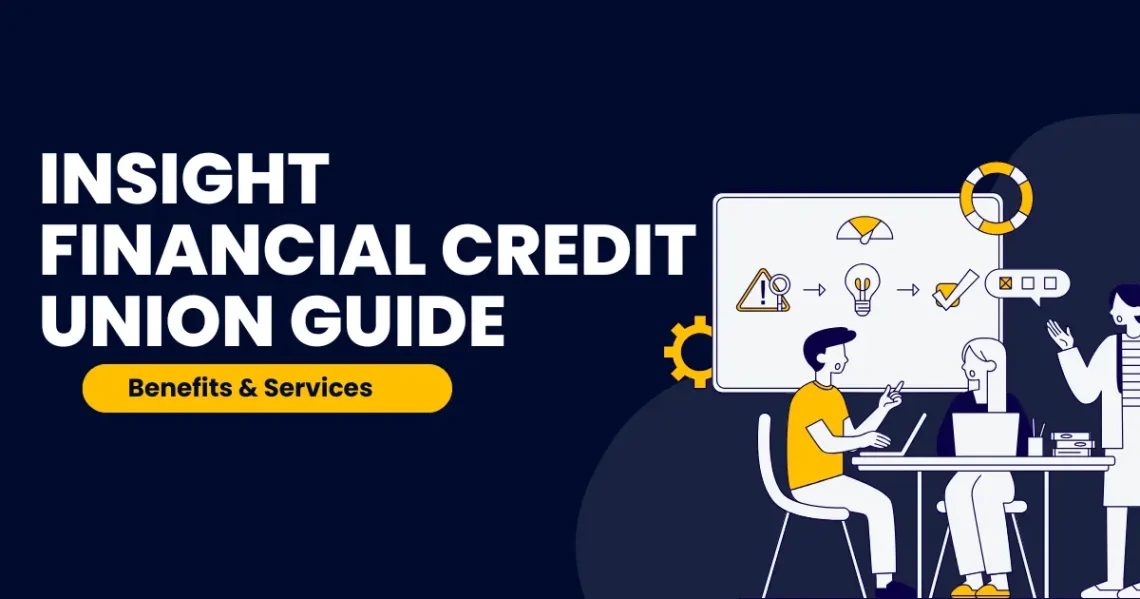 INSIGHT FINANCIAL CREDIT UNION GUIDE

Benefits & Services